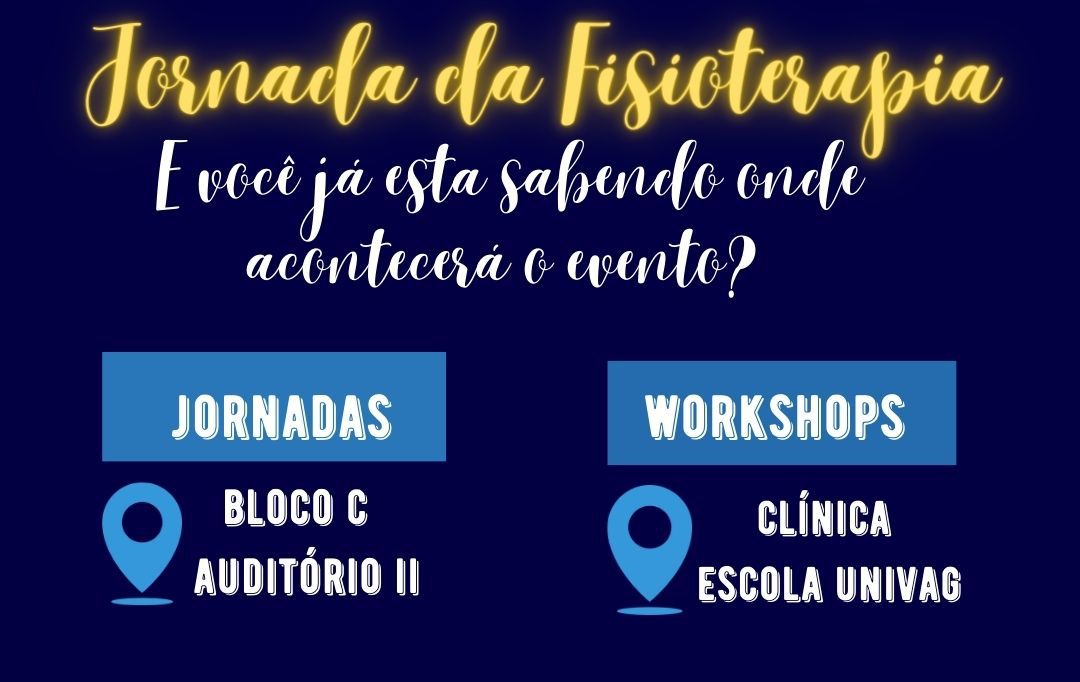 Jornada da Fisioterapia

E você já esta sabendo onde acontecerá o evento?

JORNADAS

BLOCO C
AUDITÓRIO II

WORKSHOPS

CLÍNICA
ESCOLA UNIVAG